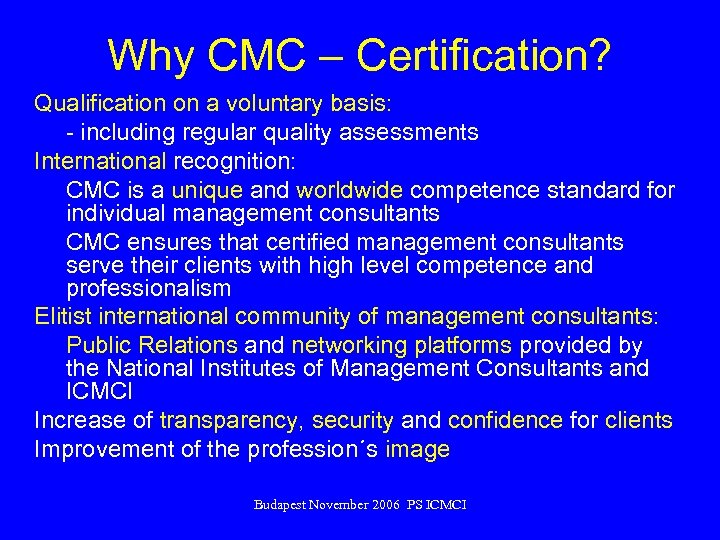 Why CMC – Certification?

Qualification on a voluntary basis:

- including regular quality assessments

International recognition:

CMC is a unique and worldwide competence standard for individual management consultants

CMC ensures that certified management consultants serve their clients with high level competence and professionalism

Elitist international community of management consultants:

Public Relations and networking platforms provided by the National Institutes of Management Consultants and ICMCI

Increase of transparency, security and confidence for clients

Improvement of the profession´s image

Budapest November 2006 PS ICMCI